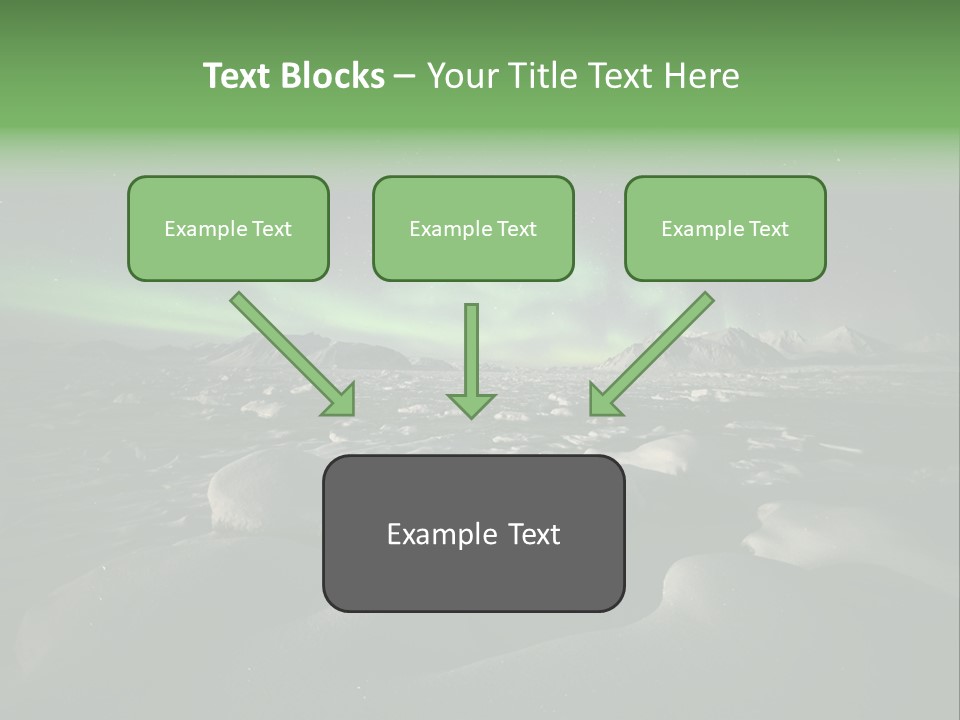 Text Blocks – Your Title Text Here

Example Text

Example Text

Example Text

Example Text